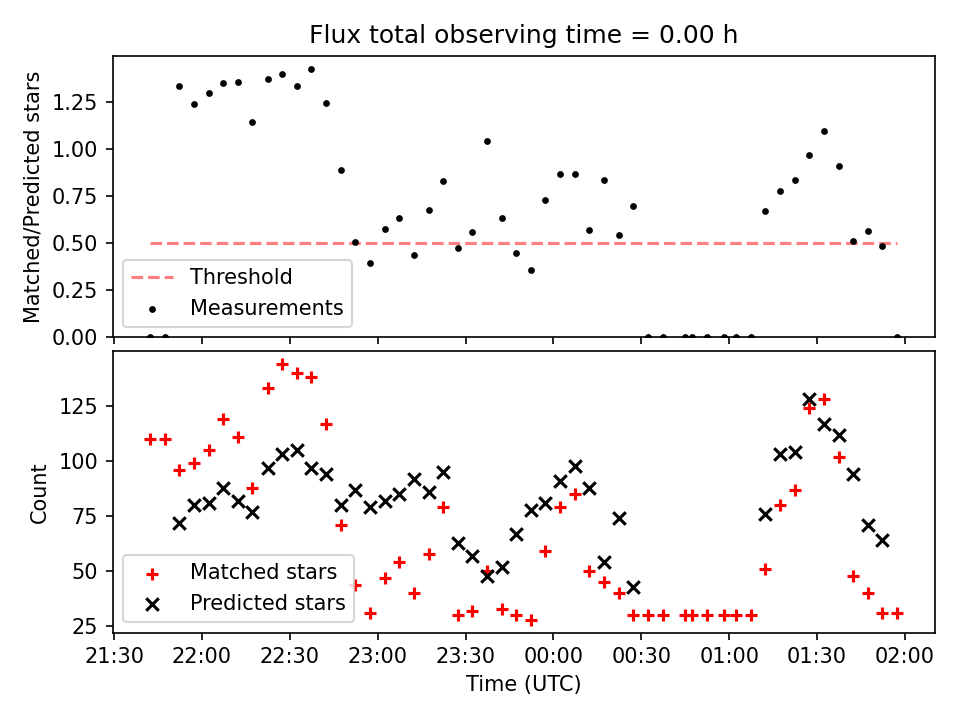 Flux total observing time = 0.00 h

Matched/Predicted stars

1.25
1.00
0.75
0.50
0.25
0.00

Threshold
Measurements

Count

125
100
75
50
25

Matched stars
Predicted stars

21:30 22:00 22:30 23:00 23:30 00:00 00:30 01:00 01:30 02:00

Time (UTC)